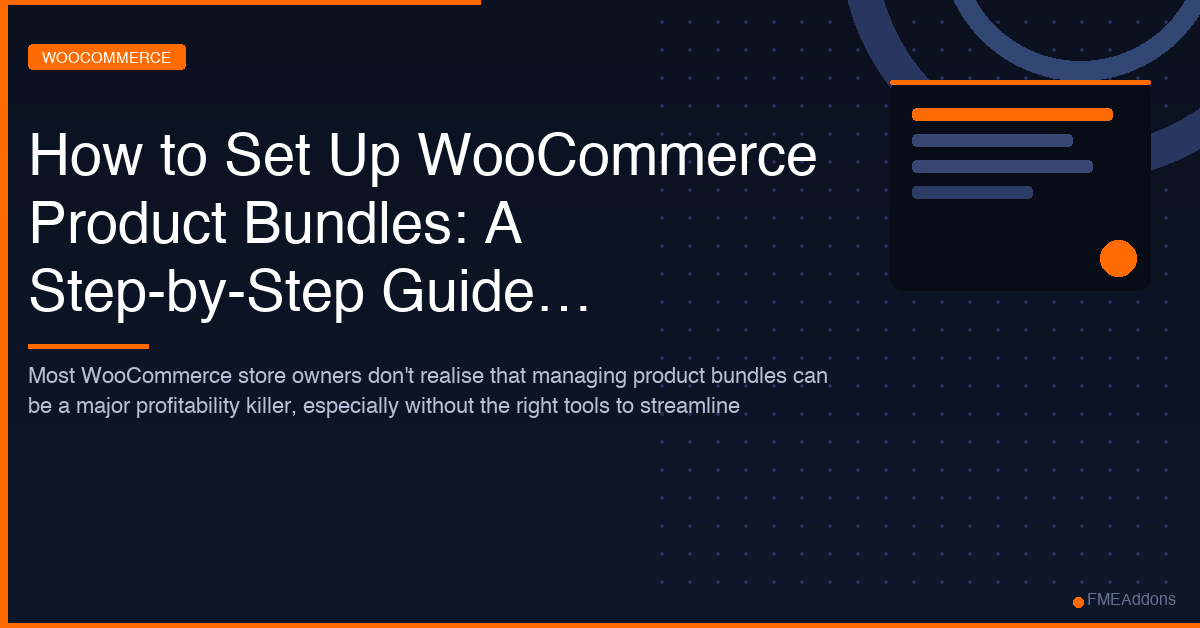 WOOCOMMERCE

How to Set Up WooCommerce Product Bundles: A Step-by-Step Guide…

Most WooCommerce store owners don't realise that managing product bundles can be a major profitability killer, especially without the right tools to streamline

FMEAddons